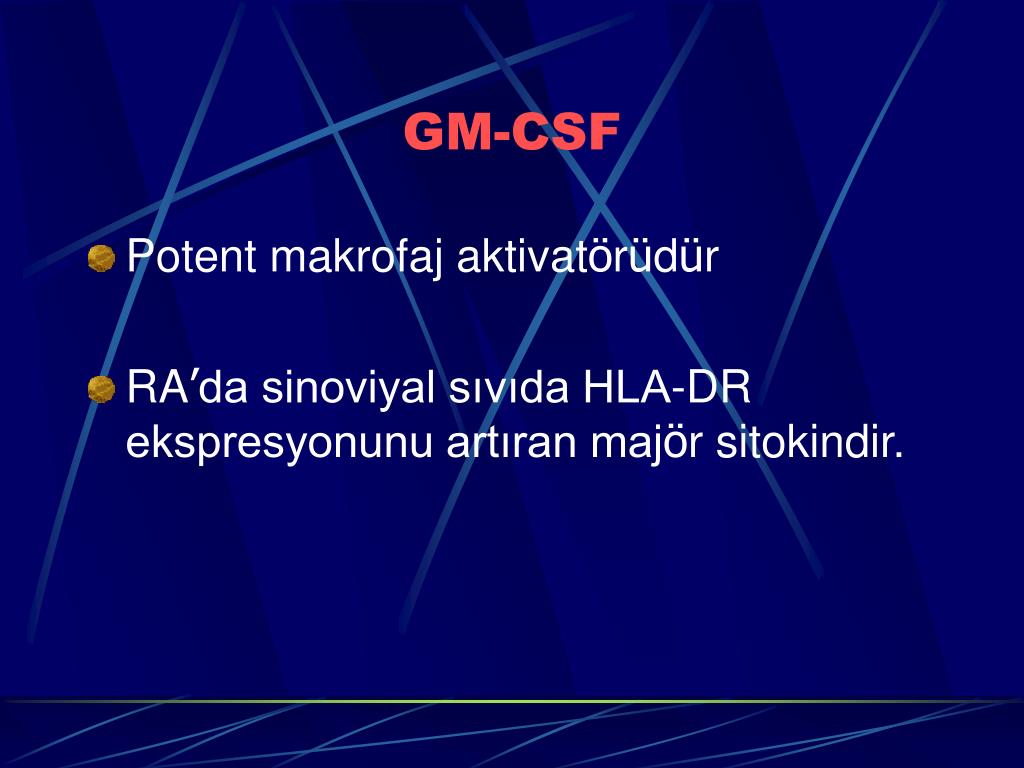 GM-CSF

Potent makrofaj aktivatörüdür

RA′da sinoviyal sıvıda HLA-DR ekspresyonunu artıran majör sitokindir.